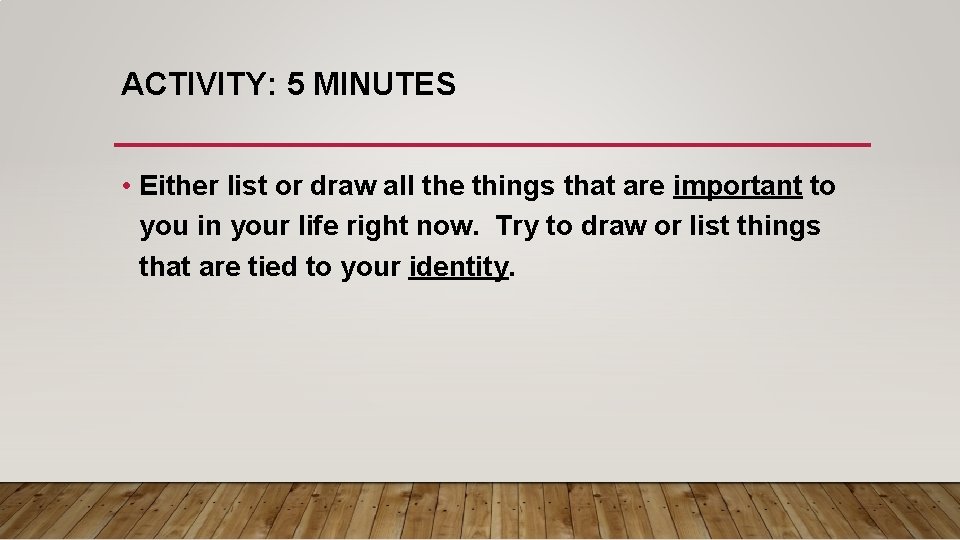 ACTIVITY: 5 MINUTES

• Either list or draw all the things that are important to you in your life right now. Try to draw or list things that are tied to your identity.